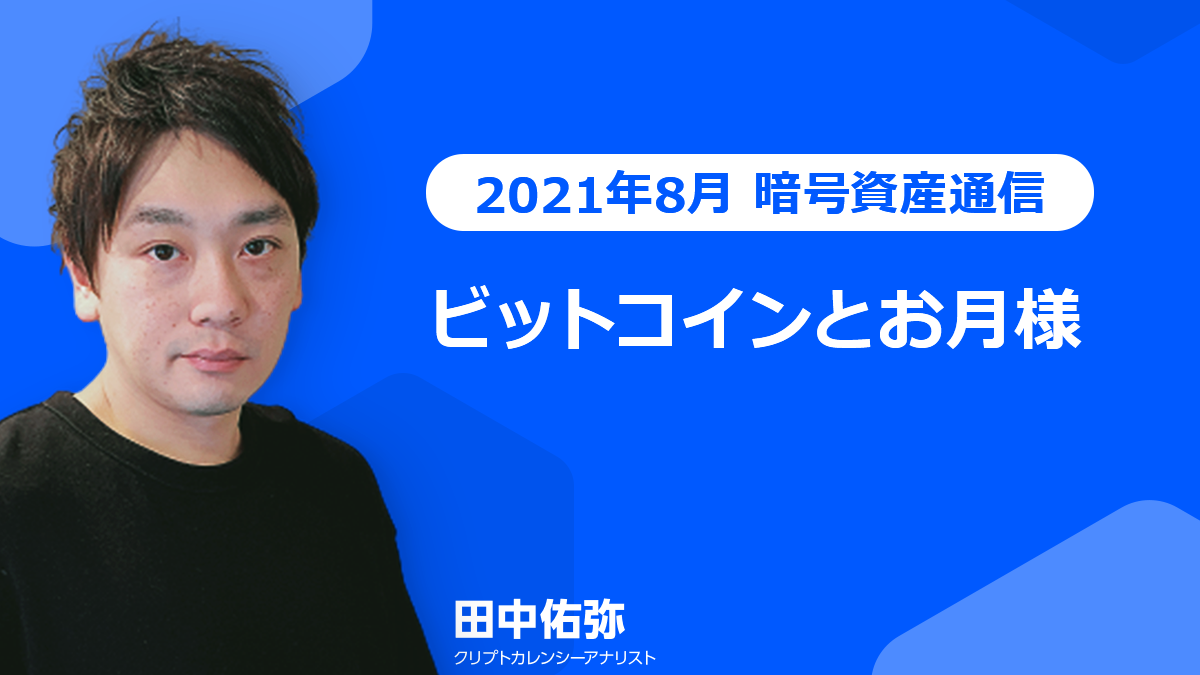 2021年8月 暗号資産通信

ビットコインとお月様

田中佑弥

クリプトカレンシーアナリスト